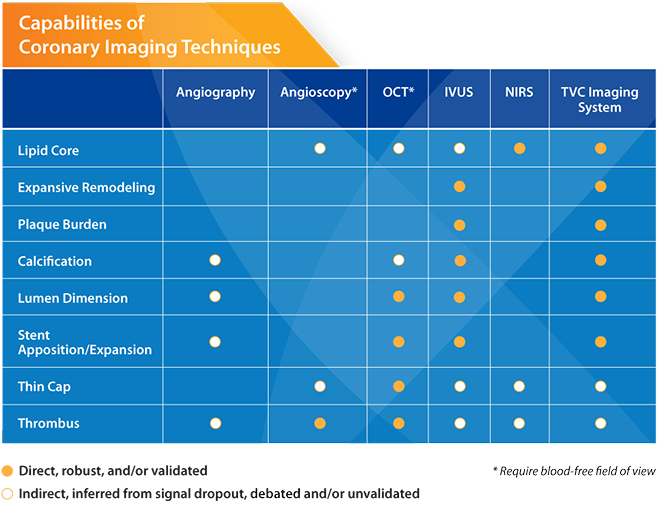 Capabilities of Coronary Imaging Techniques

| | Angiography | Angioscopy* | OCT* | IVUS | NIRS | TVC Imaging System |
|---|---|---|---|---|---|---|
| Lipid Core | | ○ | ○ | ○ | ● | ● |
| Expansive Remodeling | | | | ● | | ● |
| Plaque Burden | | | | ● | | ● |
| Calcification | ○ | | ○ | ● | | ● |
| Lumen Dimension | ○ | | ● | ● | | ● |
| Stent Apposition/Expansion | ○ | | ● | ● | | ● |
| Thin Cap | | ○ | ● | ○ | ○ | ○ |
| Thrombus | ○ | ● | ● | ○ | ○ | ○ |

● Direct, robust, and/or validated

○ Indirect, inferred from signal dropout, debated and/or unvalidated

* Require blood-free field of view